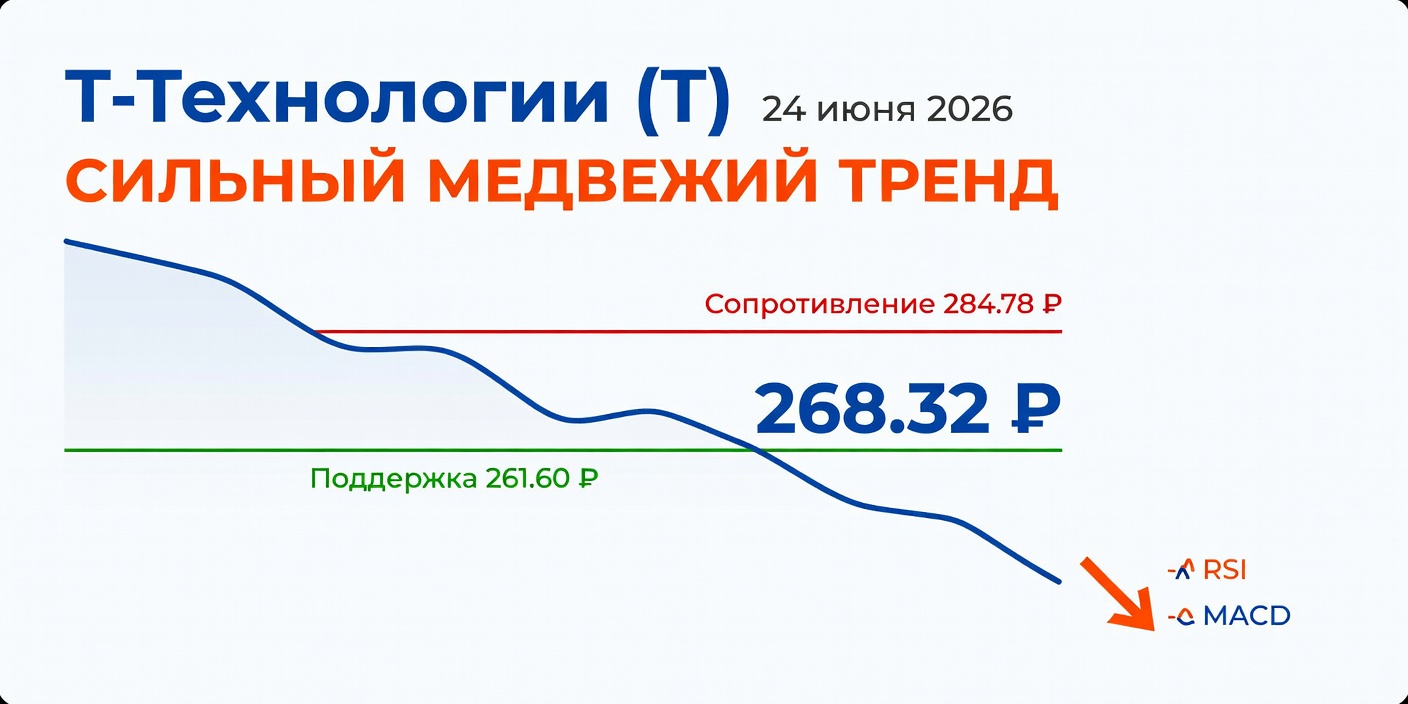 Т-Технологии (Т) 24 июня 2026

СИЛЬНЫЙ МЕДВЕЖИЙ ТРЕНД

Сопротивление 284.78 ₽

268.32 ₽

Поддержка 261.60 ₽

RSI

MACD